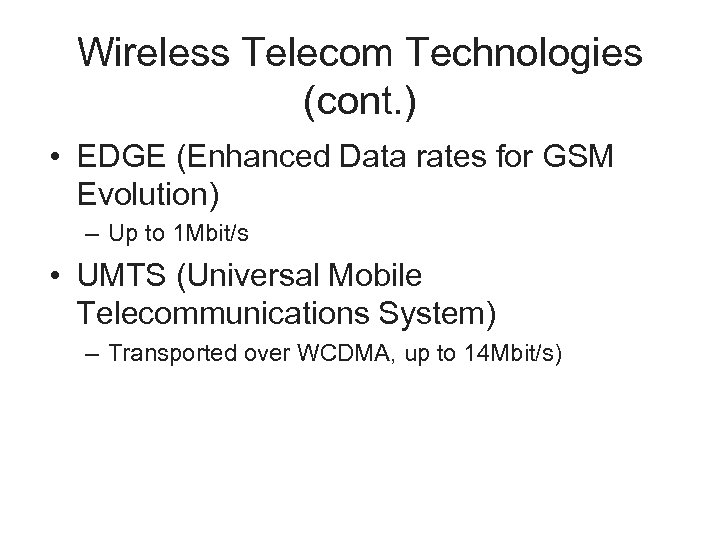 Wireless Telecom Technologies (cont.)

• EDGE (Enhanced Data rates for GSM Evolution)
– Up to 1Mbit/s

• UMTS (Universal Mobile Telecommunications System)
– Transported over WCDMA, up to 14Mbit/s)